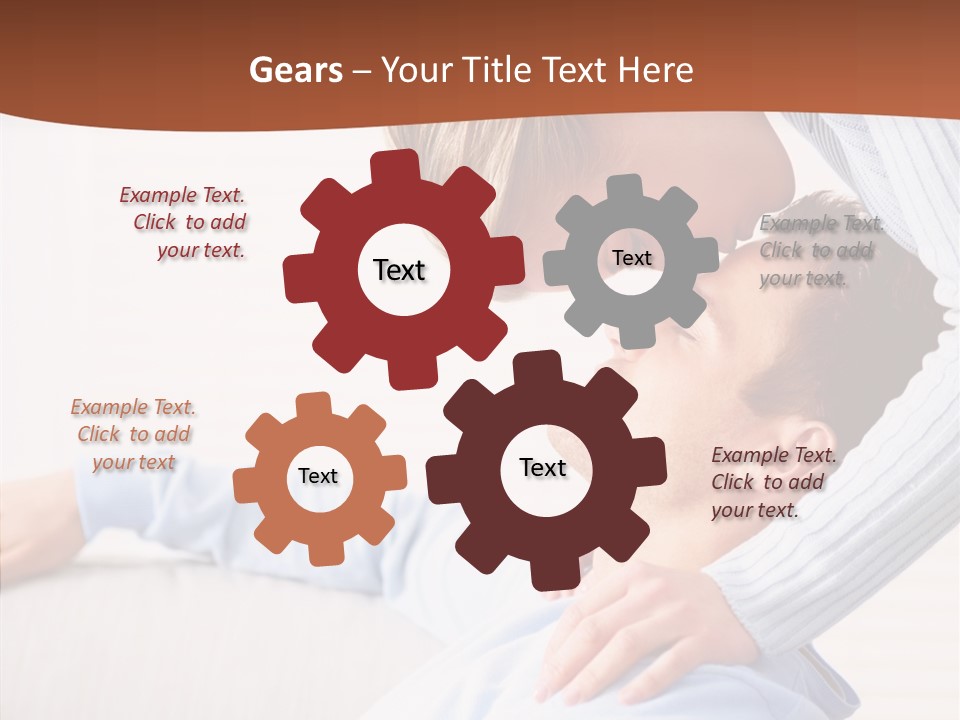 Gears – Your Title Text Here

Example Text. Click to add your text.

Text

Text

Example Text. Click to add your text.

Example Text. Click to add your text

Text

Text

Example Text. Click to add your text.